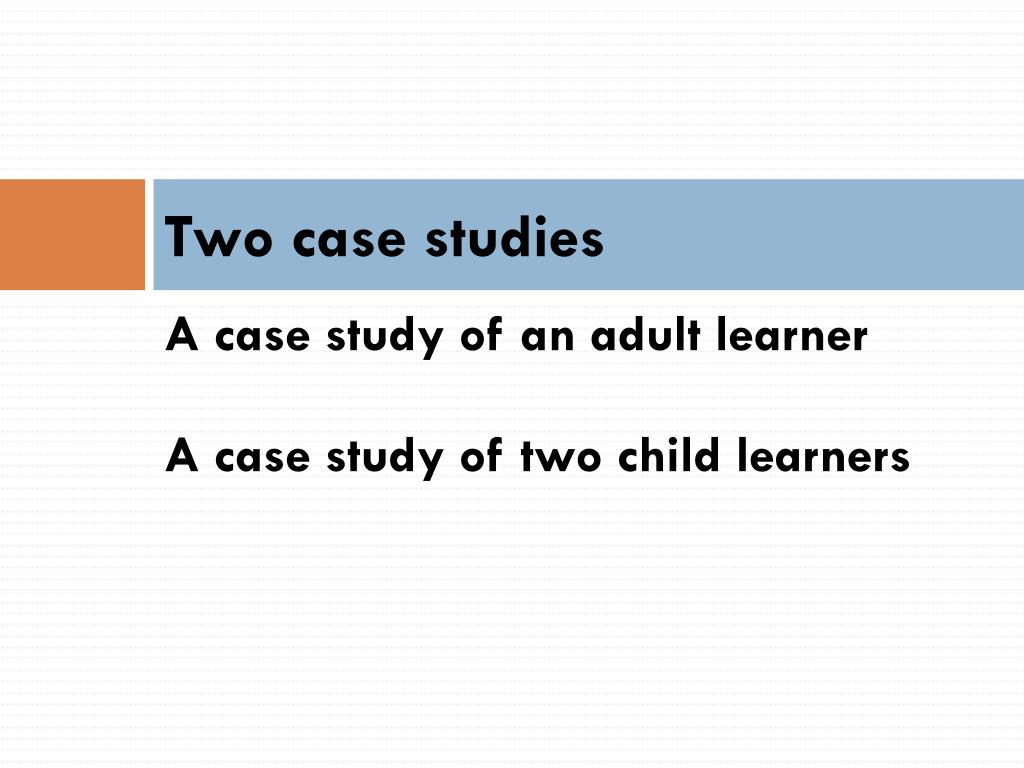 Two case studies

A case study of an adult learner

A case study of two child learners